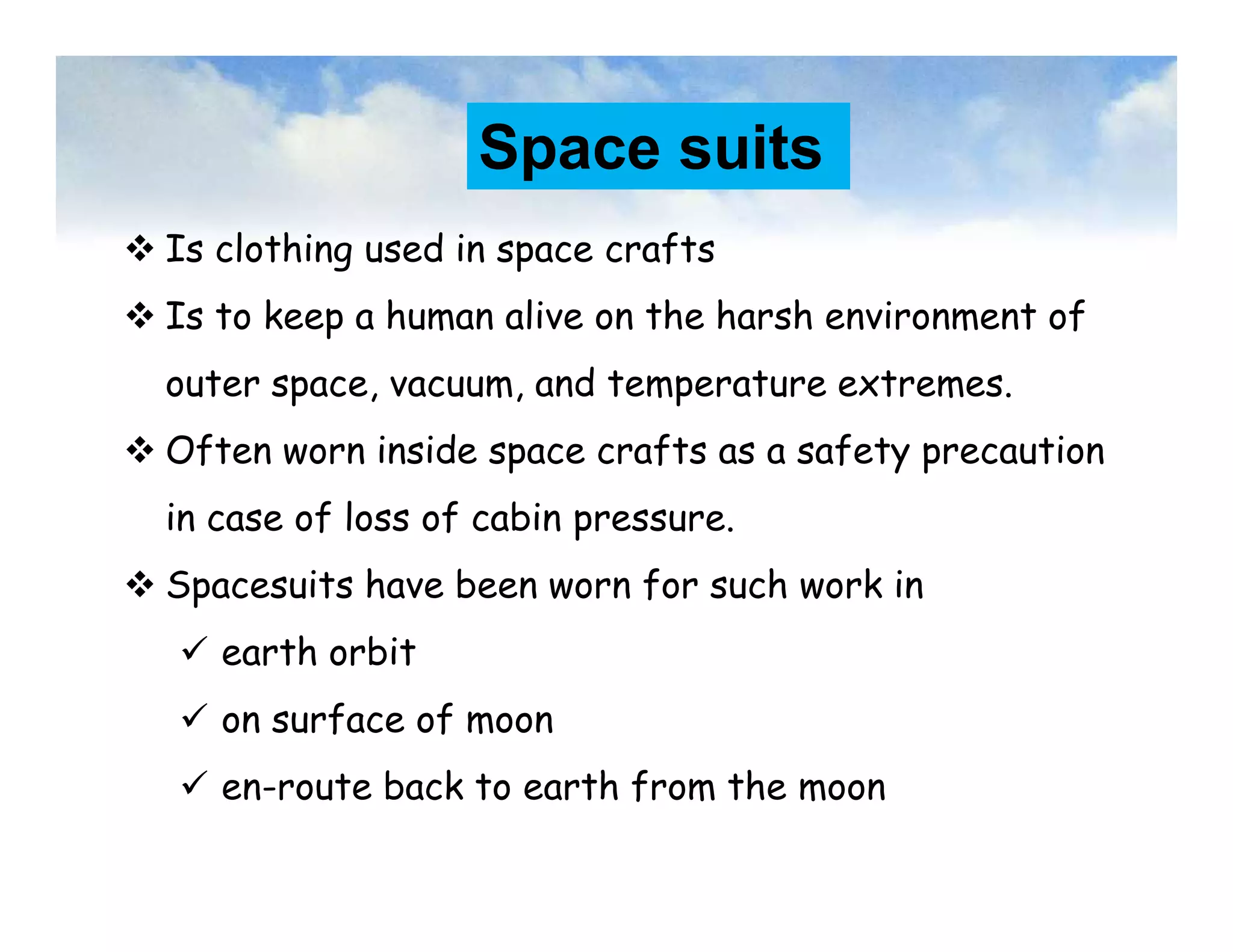 Space suits

❖ Is clothing used in space crafts

❖ Is to keep a human alive on the harsh environment of outer space, vacuum, and temperature extremes.

❖ Often worn inside space crafts as a safety precaution in case of loss of cabin pressure.

❖ Spacesuits have been worn for such work in

✓ earth orbit

✓ on surface of moon

✓ en-route back to earth from the moon